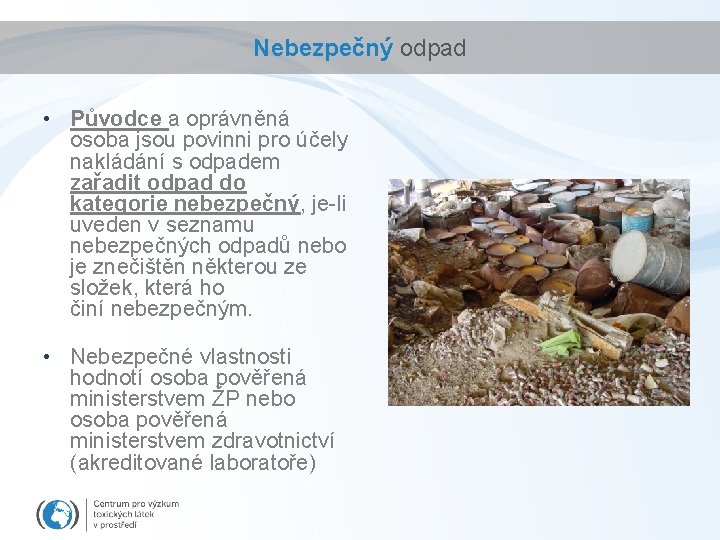 Nebezpečný odpad

• Původce a oprávněná osoba jsou povinni pro účely nakládání s odpadem zařadit odpad do kategorie nebezpečný, je-li uveden v seznamu nebezpečných odpadů nebo je znečištěn některou ze složek, která ho činí nebezpečným.

• Nebezpečné vlastnosti hodnotí osoba pověřená ministerstvem ŽP nebo osoba pověřená ministerstvem zdravotnictví (akreditované laboratoře)

Centrum pro výzkum toxických látek v prostředí